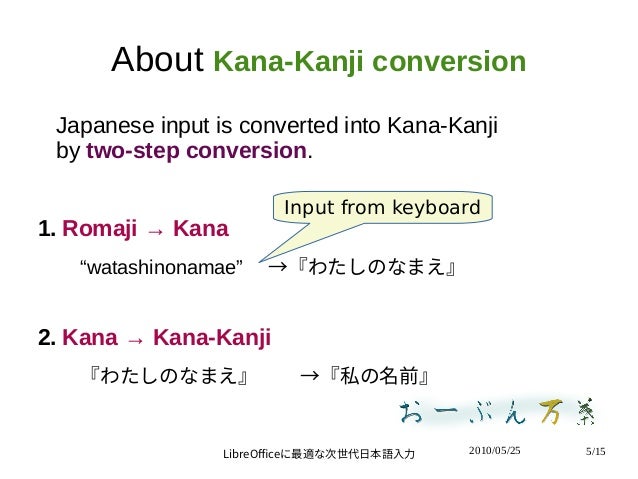 About Kana-Kanji conversion

Japanese input is converted into Kana-Kanji by two-step conversion.

Input from keyboard

1. Romaji → Kana

“watashinonamae” →『わたしのなまえ』

2. Kana → Kana-Kanji

『わたしのなまえ』 →『私の名前』

おーぷん万葉

LibreOfficeに最適な次世代日本語入力

2010/05/25

5/15